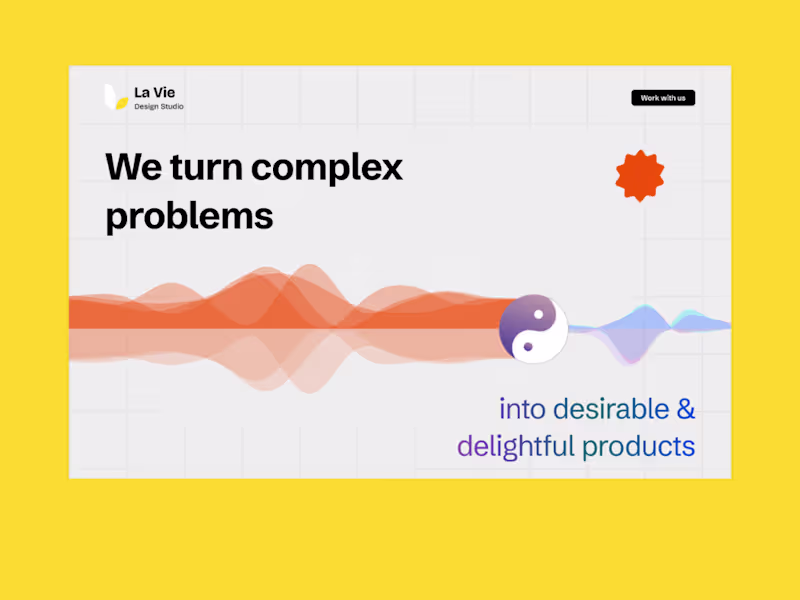 La Vie
Design Studio

Work with us

We turn complex problems

into desirable & delightful products